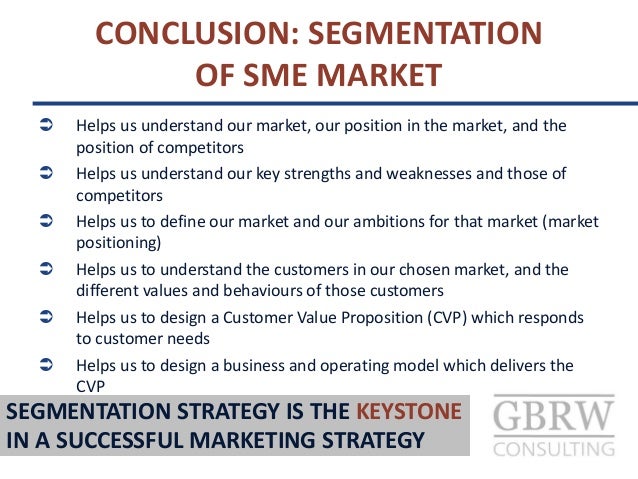 CONCLUSION: SEGMENTATION OF SME MARKET

➲ Helps us understand our market, our position in the market, and the position of competitors

➲ Helps us understand our key strengths and weaknesses and those of competitors

➲ Helps us to define our market and our ambitions for that market (market positioning)

➲ Helps us to understand the customers in our chosen market, and the different values and behaviours of those customers

➲ Helps us to design a Customer Value Proposition (CVP) which responds to customer needs

➲ Helps us to design a business and operating model which delivers the CVP

SEGMENTATION STRATEGY IS THE KEYSTONE IN A SUCCESSFUL MARKETING STRATEGY

GBRW CONSULTING